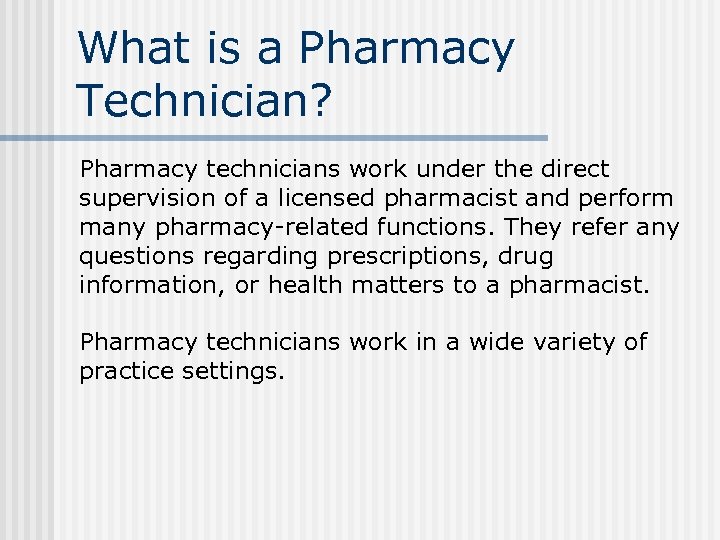 What is a Pharmacy Technician?

Pharmacy technicians work under the direct supervision of a licensed pharmacist and perform many pharmacy-related functions. They refer any questions regarding prescriptions, drug information, or health matters to a pharmacist.

Pharmacy technicians work in a wide variety of practice settings.